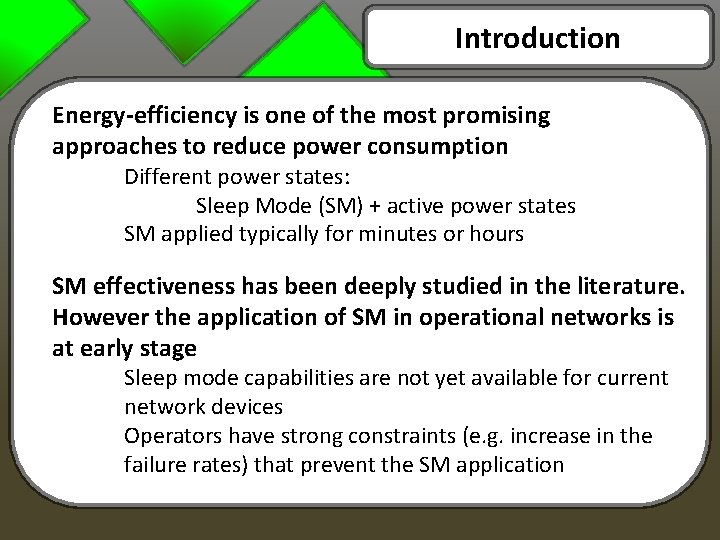 Introduction

Energy-efficiency is one of the most promising approaches to reduce power consumption

Different power states:

Sleep Mode (SM) + active power states

SM applied typically for minutes or hours

SM effectiveness has been deeply studied in the literature. However the application of SM in operational networks is at early stage

Sleep mode capabilities are not yet available for current network devices

Operators have strong constraints (e.g. increase in the failure rates) that prevent the SM application